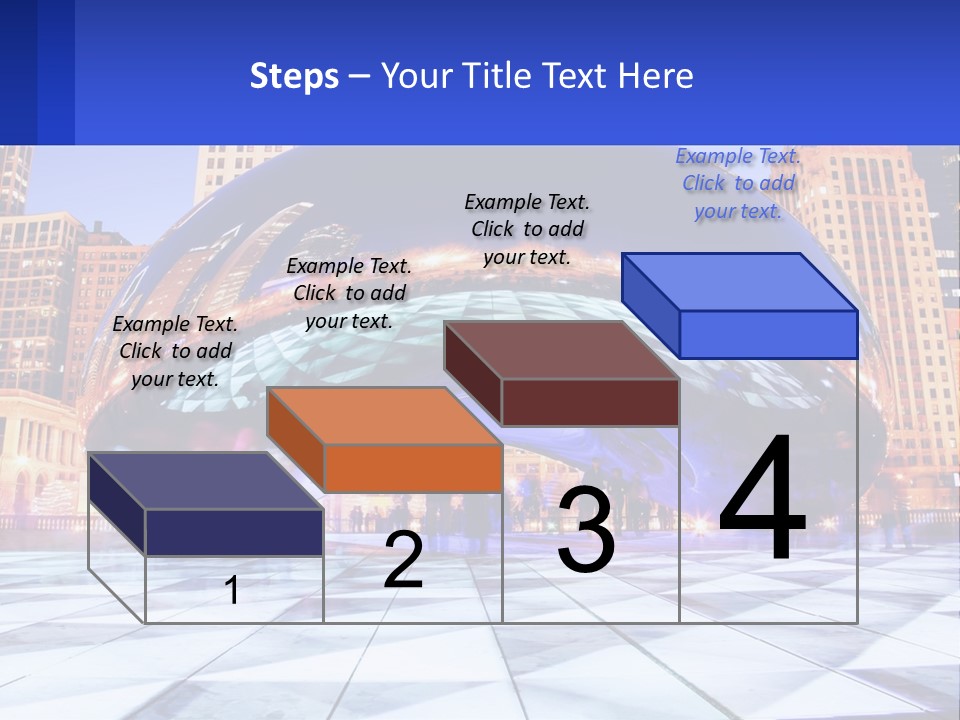 Steps – Your Title Text Here

Example Text. Click to add your text.

Example Text. Click to add your text.

Example Text. Click to add your text.

Example Text. Click to add your text.

1

2

3

4